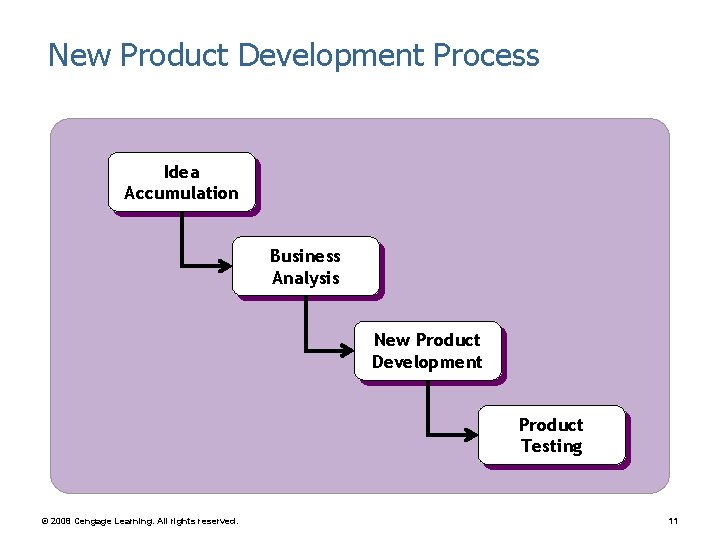 New Product Development Process

Idea Accumulation

Business Analysis

New Product Development

Product Testing

© 2008 Cengage Learning. All rights reserved.

11